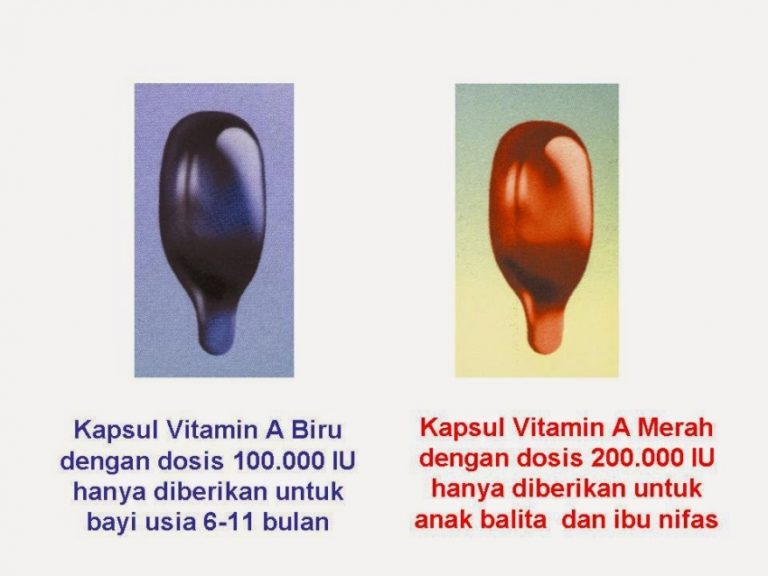 Kapsul Vitamin A Biru dengan dosis 100.000 IU hanya diberikan untuk bayi usia 6-11 bulan

Kapsul Vitamin A Merah dengan dosis 200.000 IU hanya diberikan untuk anak balita  dan ibu nifas